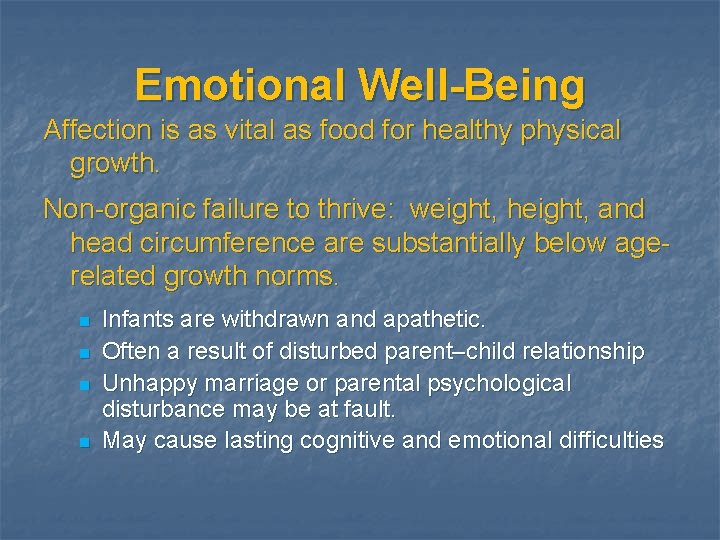 Emotional Well-Being

Affection is as vital as food for healthy physical growth.

Non-organic failure to thrive: weight, height, and head circumference are substantially below age-related growth norms.

- Infants are withdrawn and apathetic.
- Often a result of disturbed parent–child relationship
- Unhappy marriage or parental psychological disturbance may be at fault.
- May cause lasting cognitive and emotional difficulties